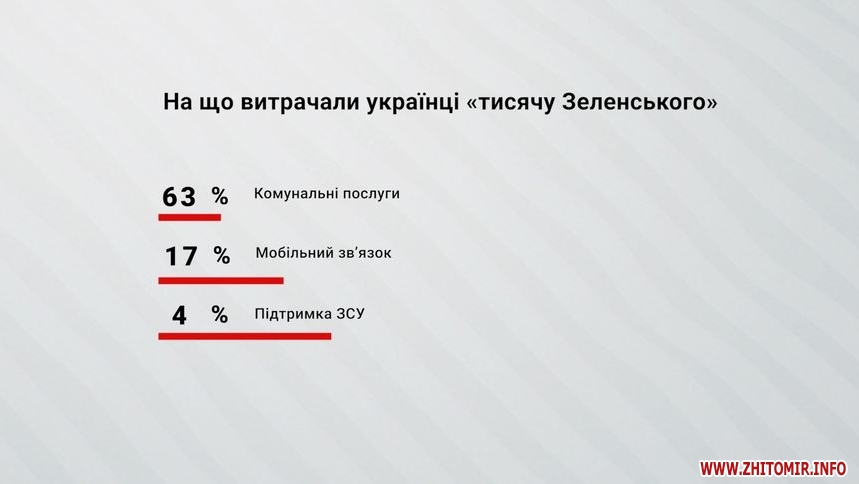 На що витрачали українці «тисячу Зеленського»

63 % Комунальні послуги

17 % Мобільний зв'язок

4 % Підтримка ЗСУ

WWW.ZHITOMIR.INFO